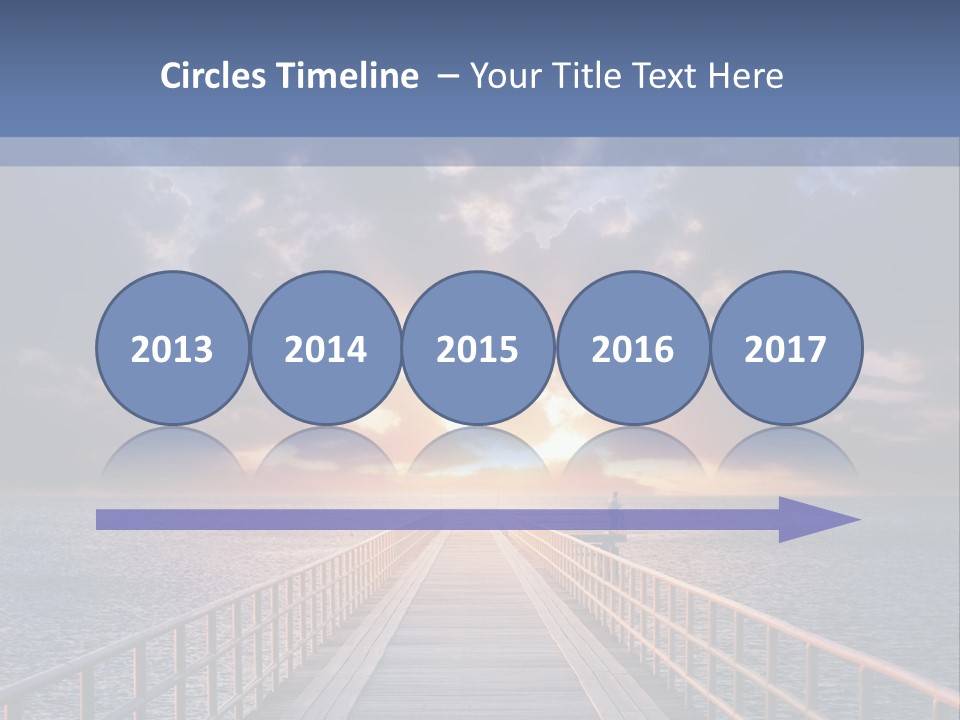 Circles Timeline – Your Title Text Here

2013 2014 2015 2016 2017